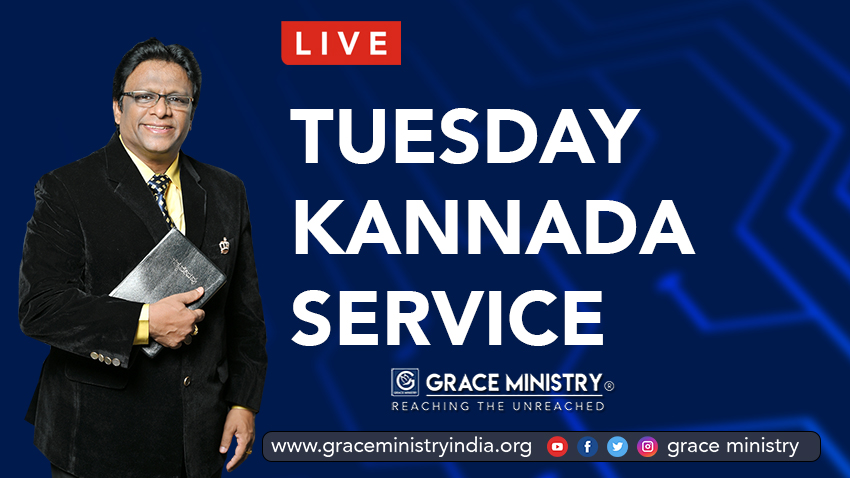 LIVE

TUESDAY KANNADA SERVICE

GRACE MINISTRY®
REACHING THE UNREACHED

www.graceministryindia.org grace ministry